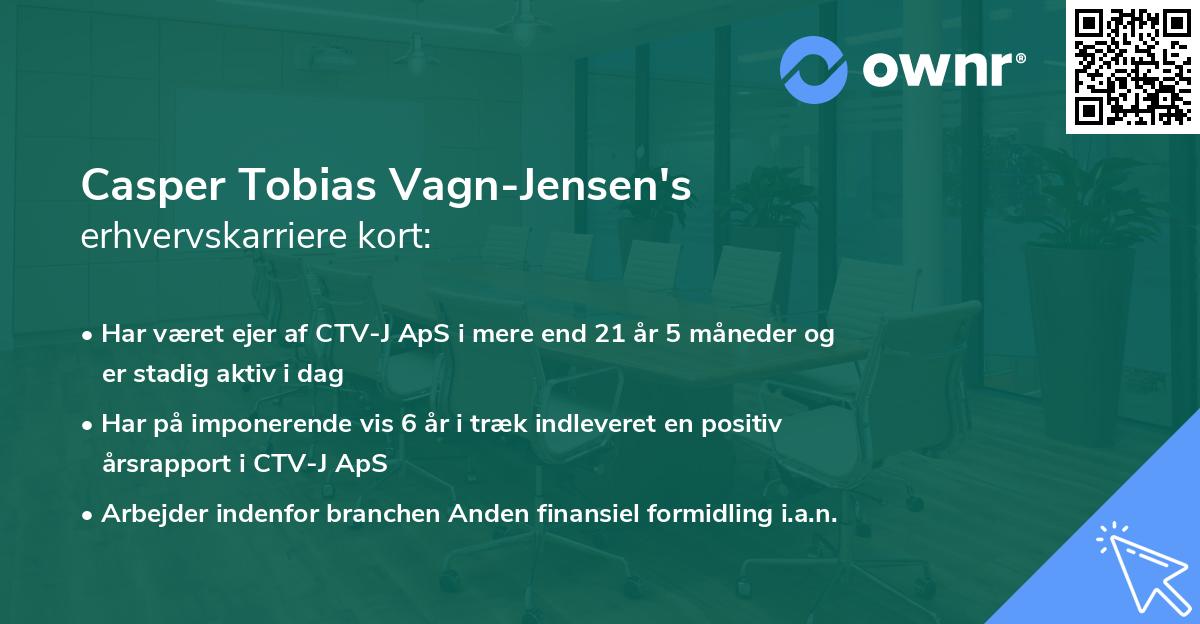 ownr®

Casper Tobias Vagn-Jensen's
erhvervskarriere kort:

• Har været ejer af CTV-J ApS i mere end 21 år 5 måneder og er stadig aktiv i dag
• Har på imponerende vis 6 år i træk indleveret en positiv årsrapport i CTV-J ApS
• Arbejder indenfor branchen Anden finansiel formidling i.a.n.